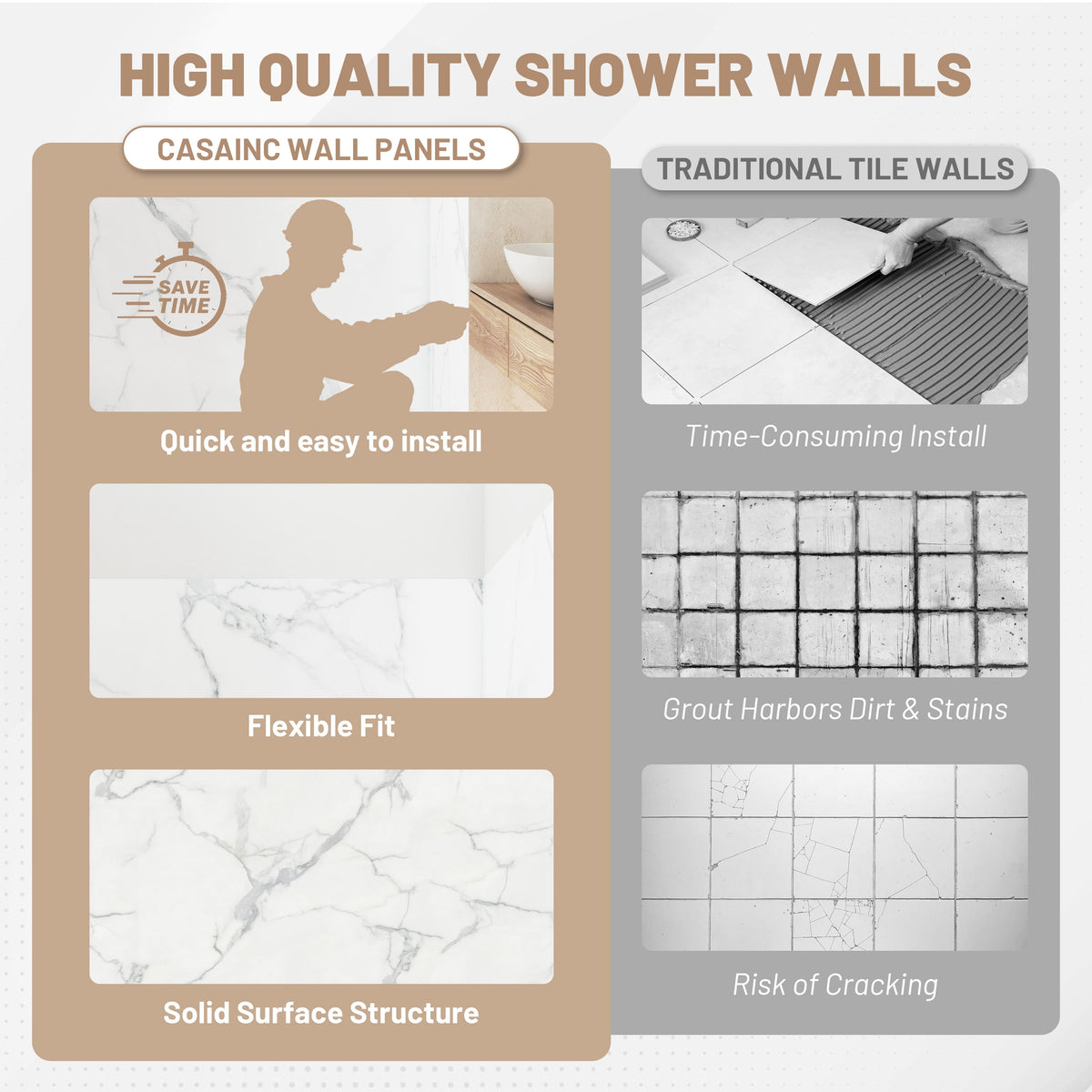 HIGH QUALITY SHOWER WALLS

CASAINC WALL PANELS

SAVE TIME

Quick and easy to install

Flexible Fit

Solid Surface Structure

TRADITIONAL TILE WALLS

Time-Consuming Install

Grout Harbors Dirt & Stains

Risk of Cracking